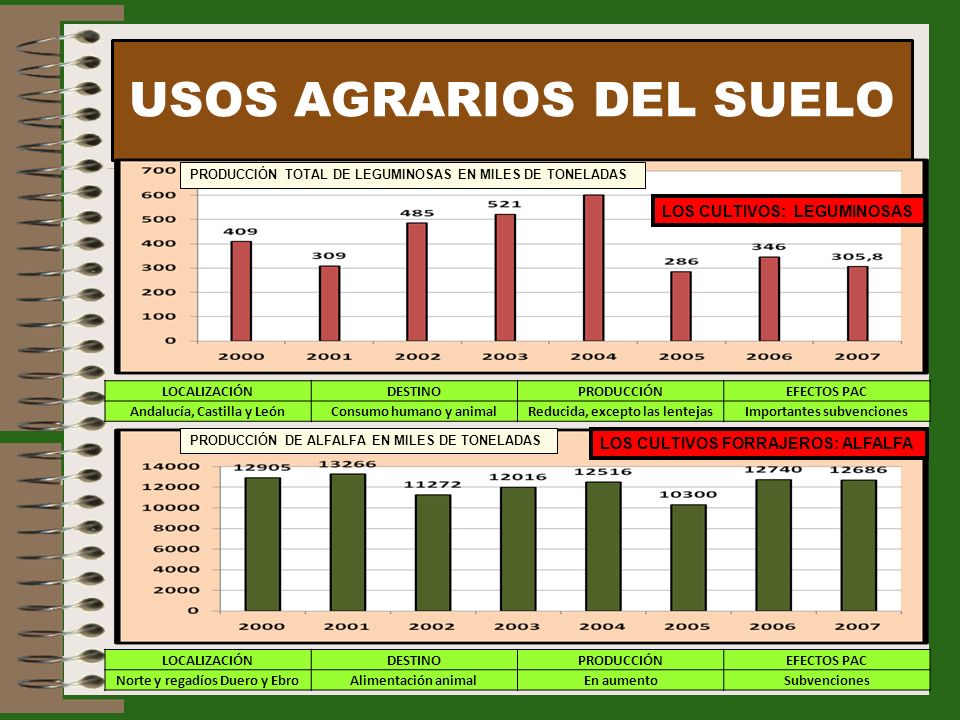 USOS AGRARIOS DEL SUELO

PRODUCCIÓN TOTAL DE LEGUMINOSAS EN MILES DE TONELADAS

LOS CULTIVOS: LEGUMINOSAS

700
600
500
400
300
200
100
0

409
309
485
521
286
346
305,8

2000 2001 2002 2003 2004 2005 2006 2007

| LOCALIZACIÓN | DESTINO | PRODUCCIÓN | EFECTOS PAC |
|---|---|---|---|
| Andalucía, Castilla y León | Consumo humano y animal | Reducida, excepto las lentejas | Importantes subvenciones |

PRODUCCIÓN DE ALFALFA EN MILES DE TONELADAS

LOS CULTIVOS FORRAJEROS: ALFALFA

14000
12000
10000
8000
6000
4000
2000
0

12905
13266
11272
12016
12516
10300
12740
12686

2000 2001 2002 2003 2004 2005 2006 2007

| LOCALIZACIÓN | DESTINO | PRODUCCIÓN | EFECTOS PAC |
|---|---|---|---|
| Norte y regadíos Duero y Ebro | Alimentación animal | En aumento | Subvenciones |